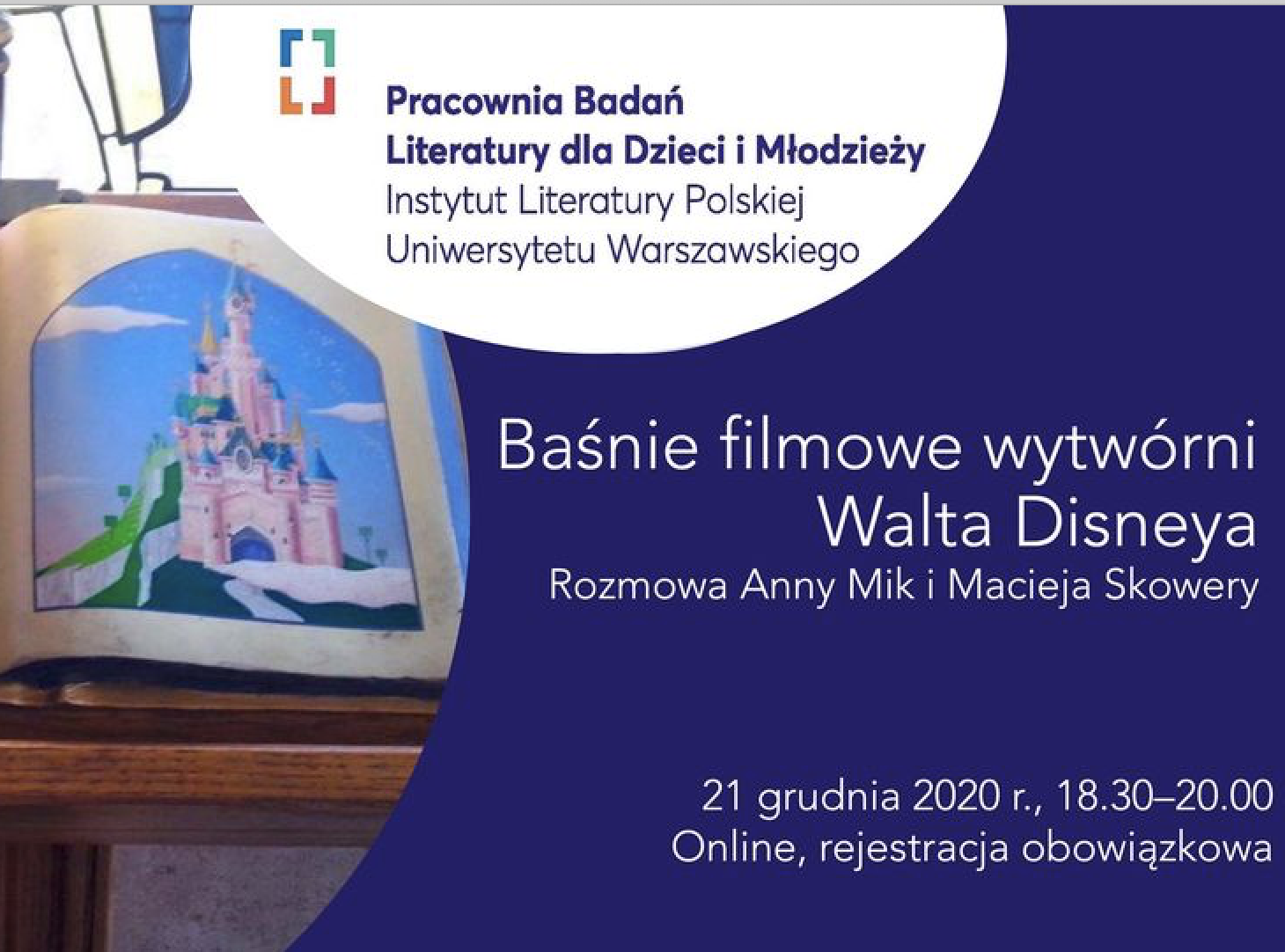 Pracownia Badań
Literatury dla Dzieci i Młodzieży
Instytut Literatury Polskiej
Uniwersytetu Warszawskiego

Baśnie filmowe wytwórni Walta Disneya
Rozmowa Anny Mik i Macieja Skowery

21 grudnia 2020 r., 18.30–20.00
Online, rejestracja obowiązkowa